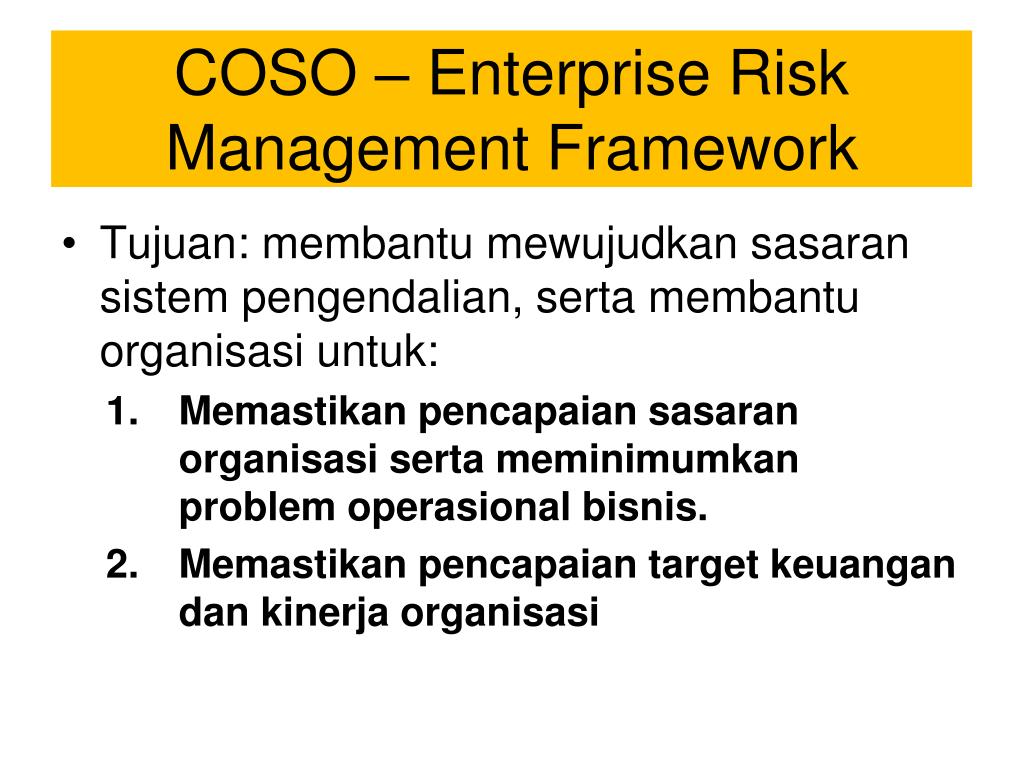 COSO – Enterprise Risk Management Framework

• Tujuan: membantu mewujudkan sasaran sistem pengendalian, serta membantu organisasi untuk:

1. Memastikan pencapaian sasaran organisasi serta meminimumkan problem operasional bisnis.
2. Memastikan pencapaian target keuangan dan kinerja organisasi